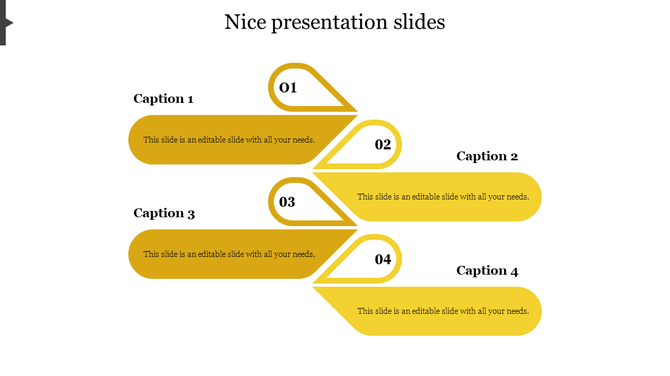 Nice presentation slides

01

Caption 1

This slide is an editable slide with all your needs.

02

Caption 2

This slide is an editable slide with all your needs.

03

Caption 3

This slide is an editable slide with all your needs.

04

Caption 4

This slide is an editable slide with all your needs.